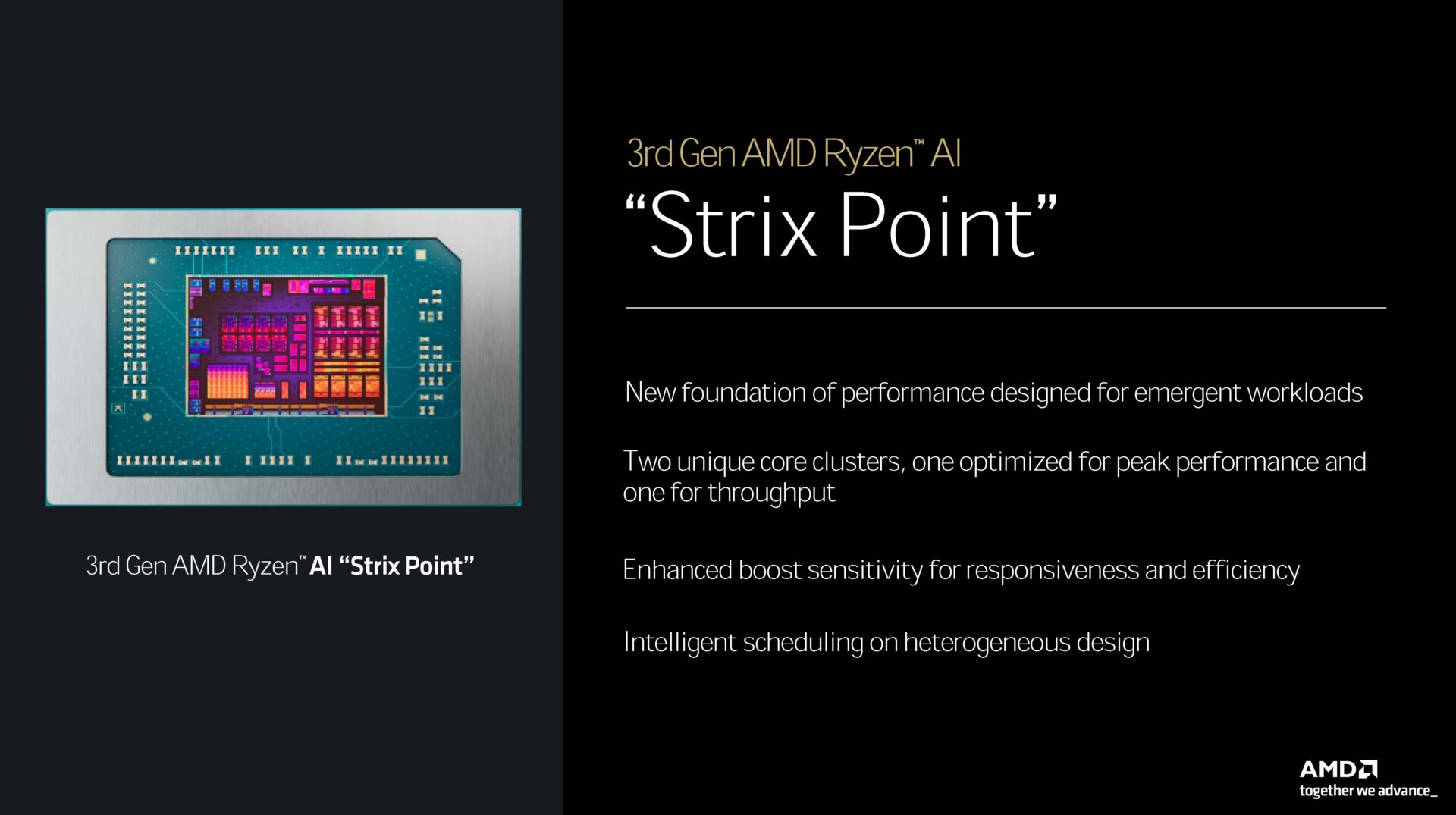 3rd Gen AMD Ryzen™ AI "Strix Point"

3rd Gen AMD Ryzen™ AI

"Strix Point"

New foundation of performance designed for emergent workloads

Two unique core clusters, one optimized for peak performance and one for throughput

Enhanced boost sensitivity for responsiveness and efficiency

Intelligent scheduling on heterogeneous design

AMD
together we advance_